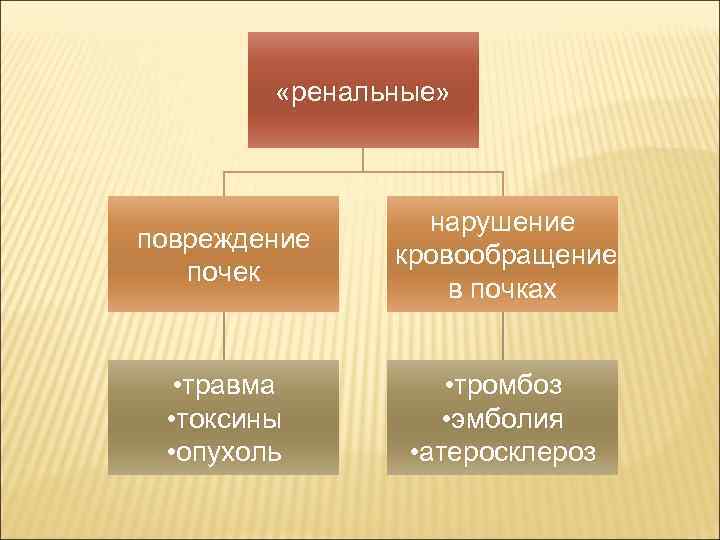 «ренальные»

повреждение почек

нарушение кровообращение в почках

•травма
•токсины
•опухоль

•тромбоз
•эмболия
•атеросклероз